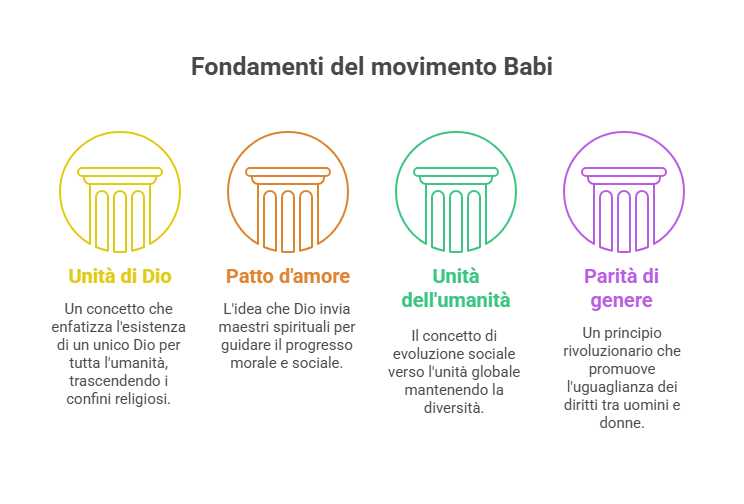 Fondamenti del movimento Babi

Unità di Dio

Un concetto che enfatizza l'esistenza di un unico Dio per tutta l'umanità, trascendendo i confini religiosi.

Patto d'amore

L'idea che Dio invia maestri spirituali per guidare il progresso morale e sociale.

Unità dell'umanità

Il concetto di evoluzione sociale verso l'unità globale mantenendo la diversità.

Parità di genere

Un principio rivoluzionario che promuove l'uguaglianza dei diritti tra uomini e donne.